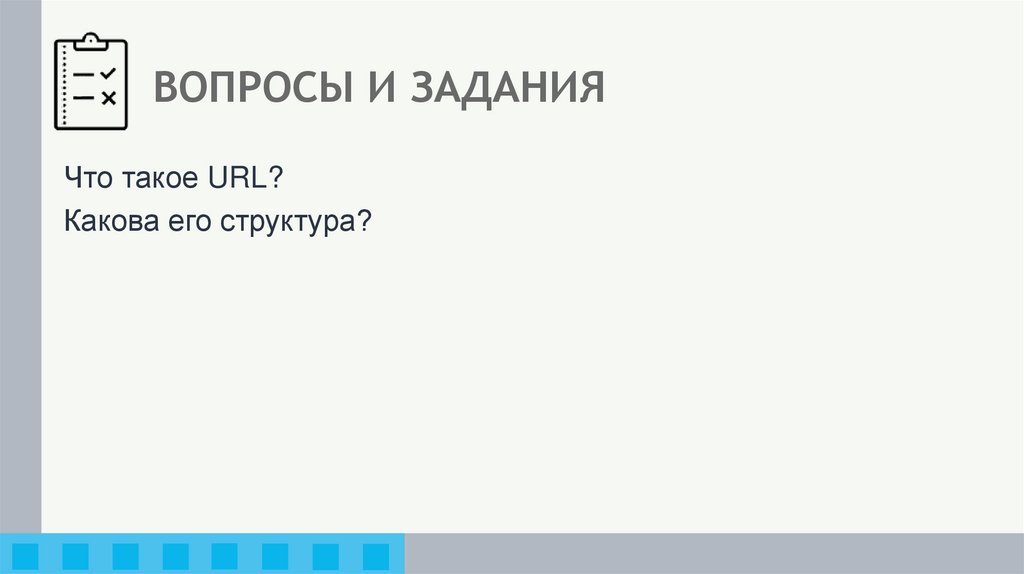 ВОПРОСЫ И ЗАДАНИЯ

Что такое URL?

Какова его структура?